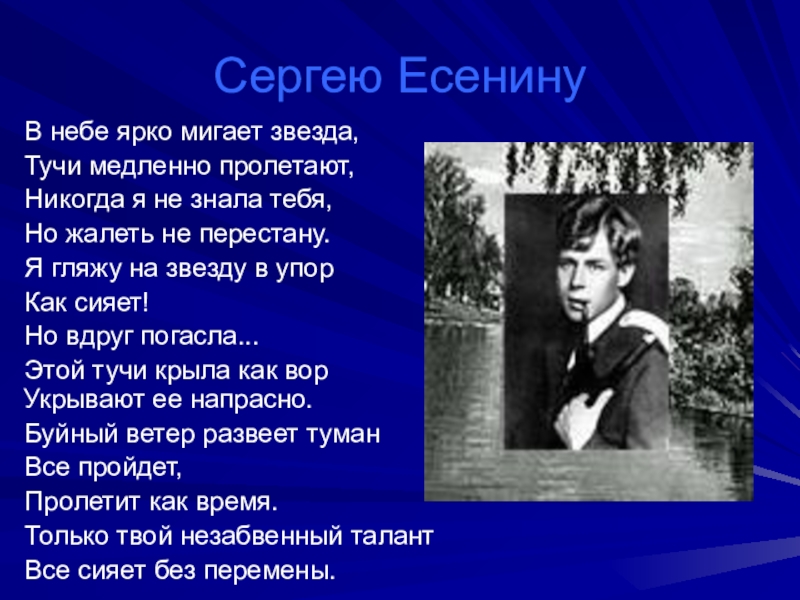 Сергею Есенину

В небе ярко мигает звезда,
Тучи медленно пролетают,
Никогда я не знала тебя,
Но жалеть не перестану.
Я гляжу на звезду в упор
Как сияет!
Но вдруг погасла...
Этой тучи крыла как вор
Укрывают ее напрасно.
Буйный ветер развеет туман
Все пройдет,
Пролетит как время.
Только твой незабвенный талант
Все сияет без перемены.